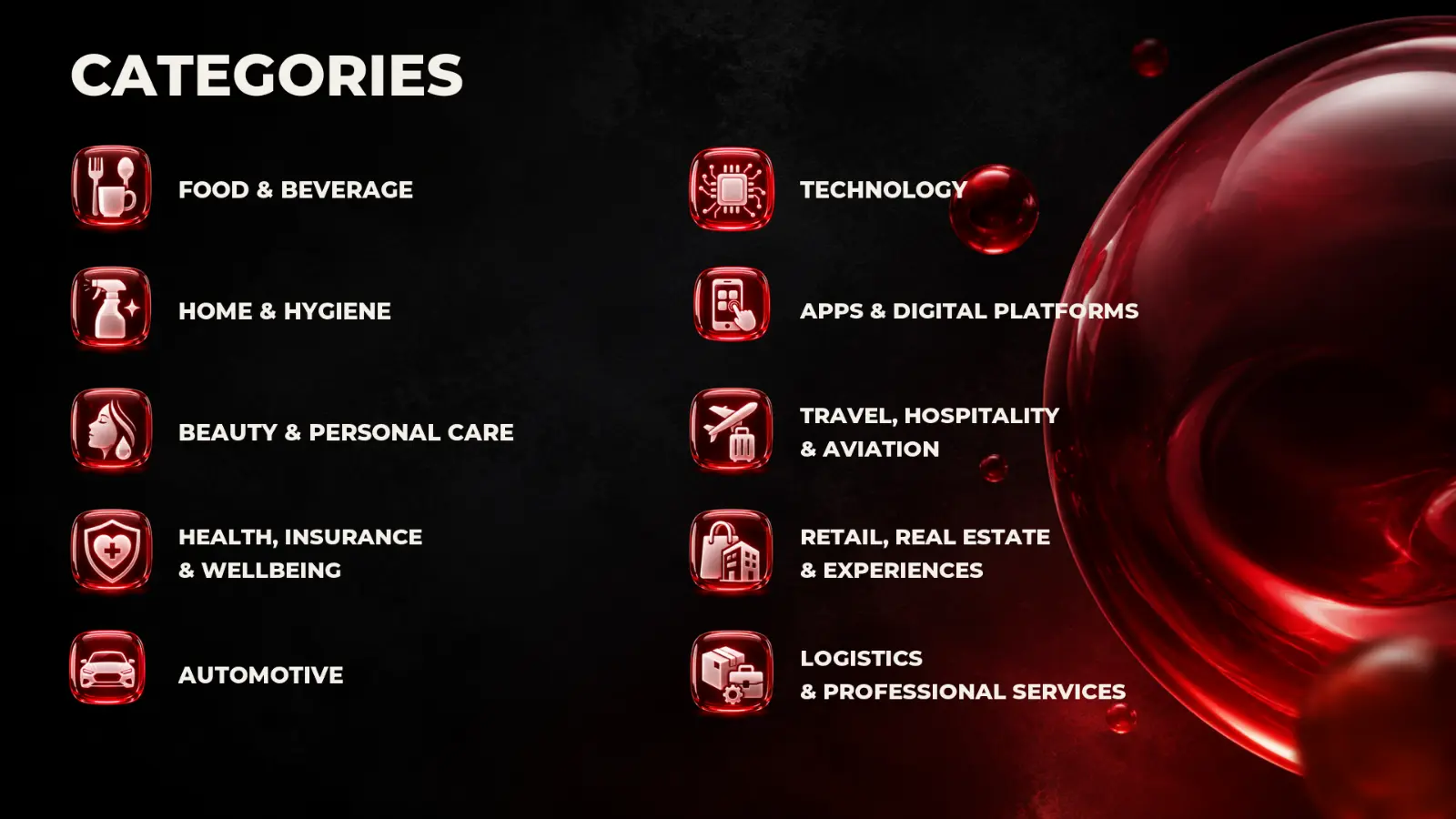 CATEGORIES

FOOD & BEVERAGE

HOME & HYGIENE

BEAUTY & PERSONAL CARE

HEALTH, INSURANCE & WELLBEING

AUTOMOTIVE

TECHNOLOGY

APPS & DIGITAL PLATFORMS

TRAVEL, HOSPITALITY & AVIATION

RETAIL, REAL ESTATE & EXPERIENCES

LOGISTICS & PROFESSIONAL SERVICES